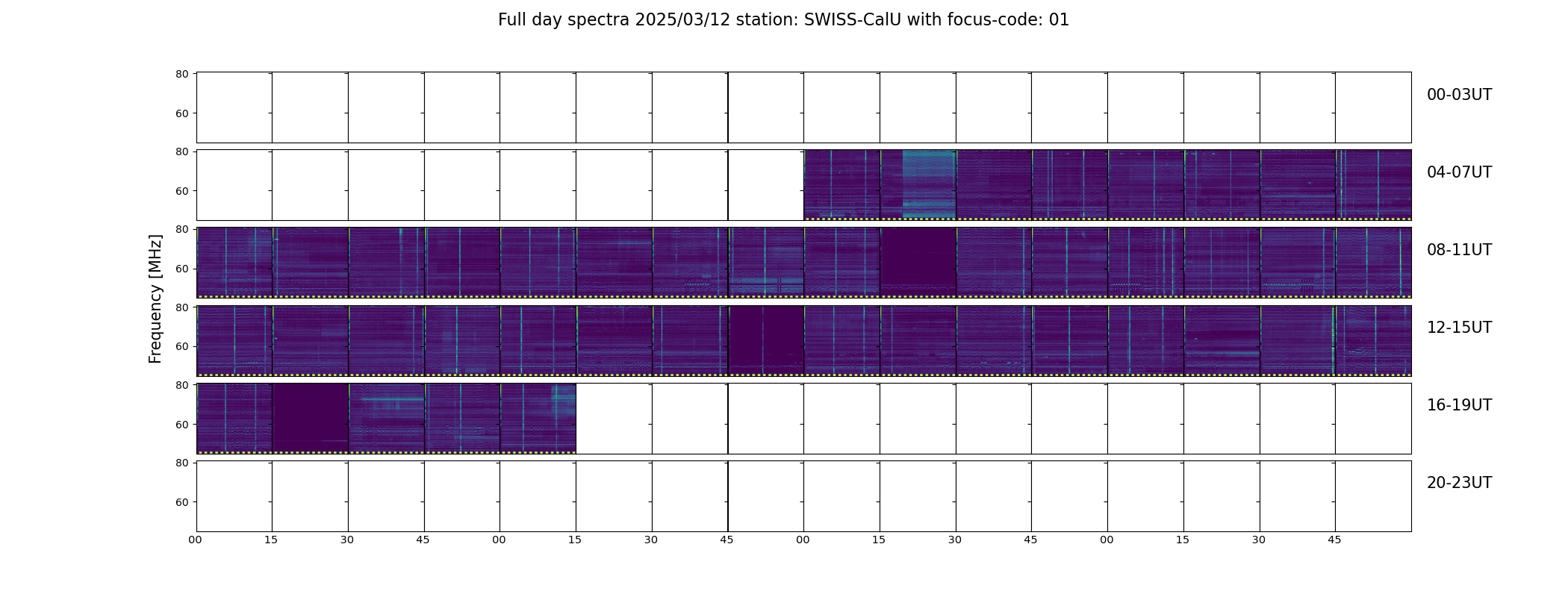 Full day spectra 2025/03/12 station: SWISS-CalU with focus-code: 01

Frequency [MHz]

80
60
00-03UT

80
60
04-07UT

80
60
08-11UT

80
60
12-15UT

80
60
16-19UT

80
60
20-23UT

00 15 30 45 00 15 30 45 00 15 30 45 00 15 30 45